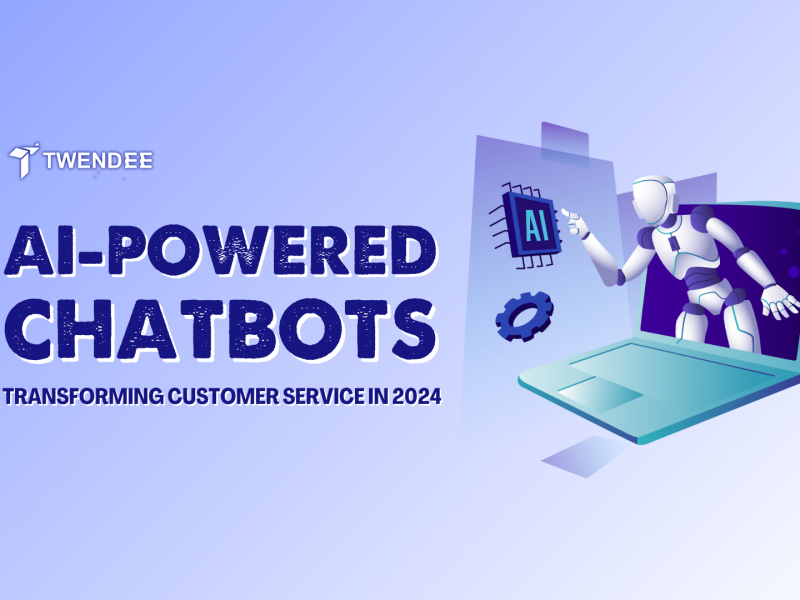 TWENDEE

AI-POWERED CHATBOTS

TRANSFORMING CUSTOMER SERVICE IN 2024

AI